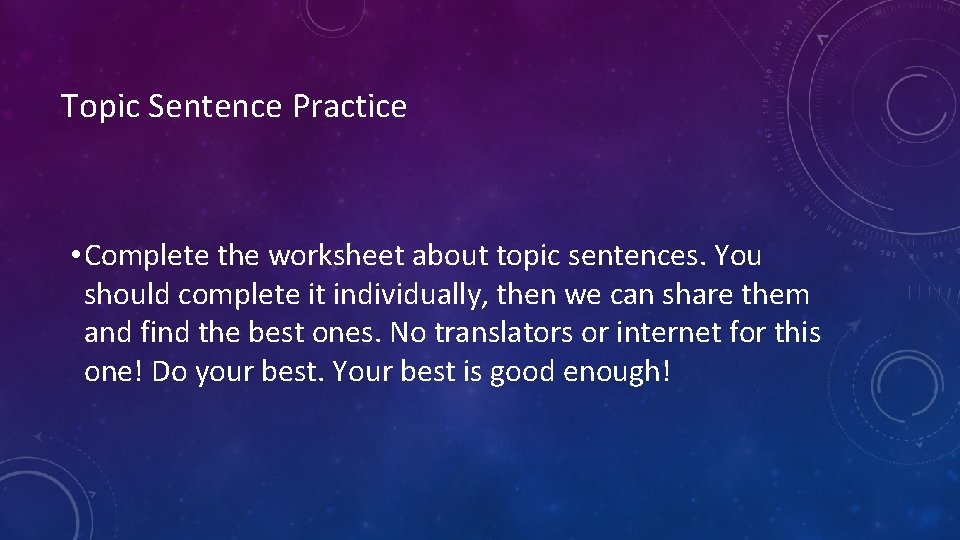 Topic Sentence Practice

• Complete the worksheet about topic sentences. You should complete it individually, then we can share them and find the best ones. No translators or internet for this one! Do your best. Your best is good enough!